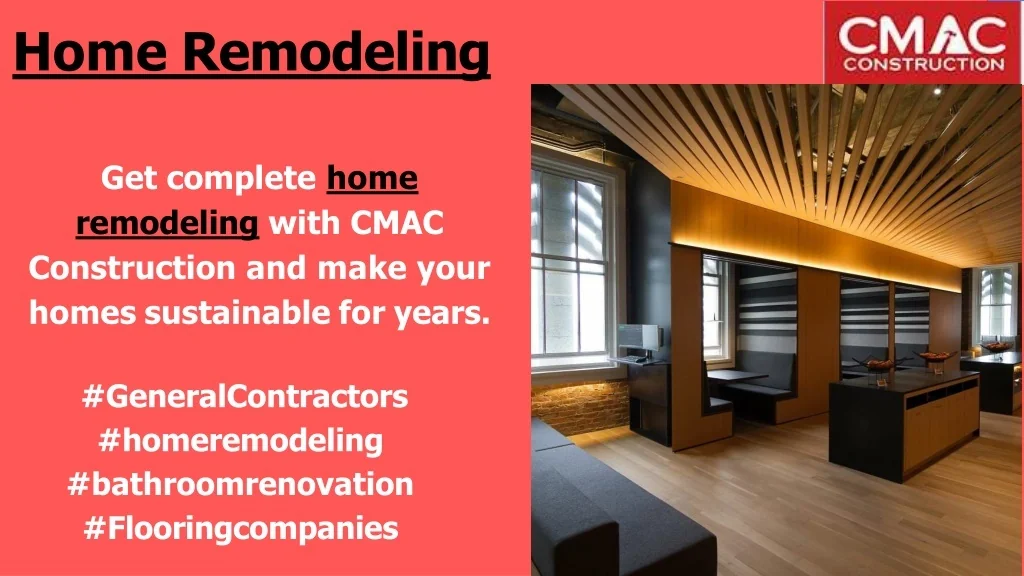 Home Remodeling

CMAC CONSTRUCTION

Get complete home remodeling with CMAC Construction and make your homes sustainable for years.

#GeneralContractors
#homeremodeling
#bathroomrenovation
#Flooringcompanies